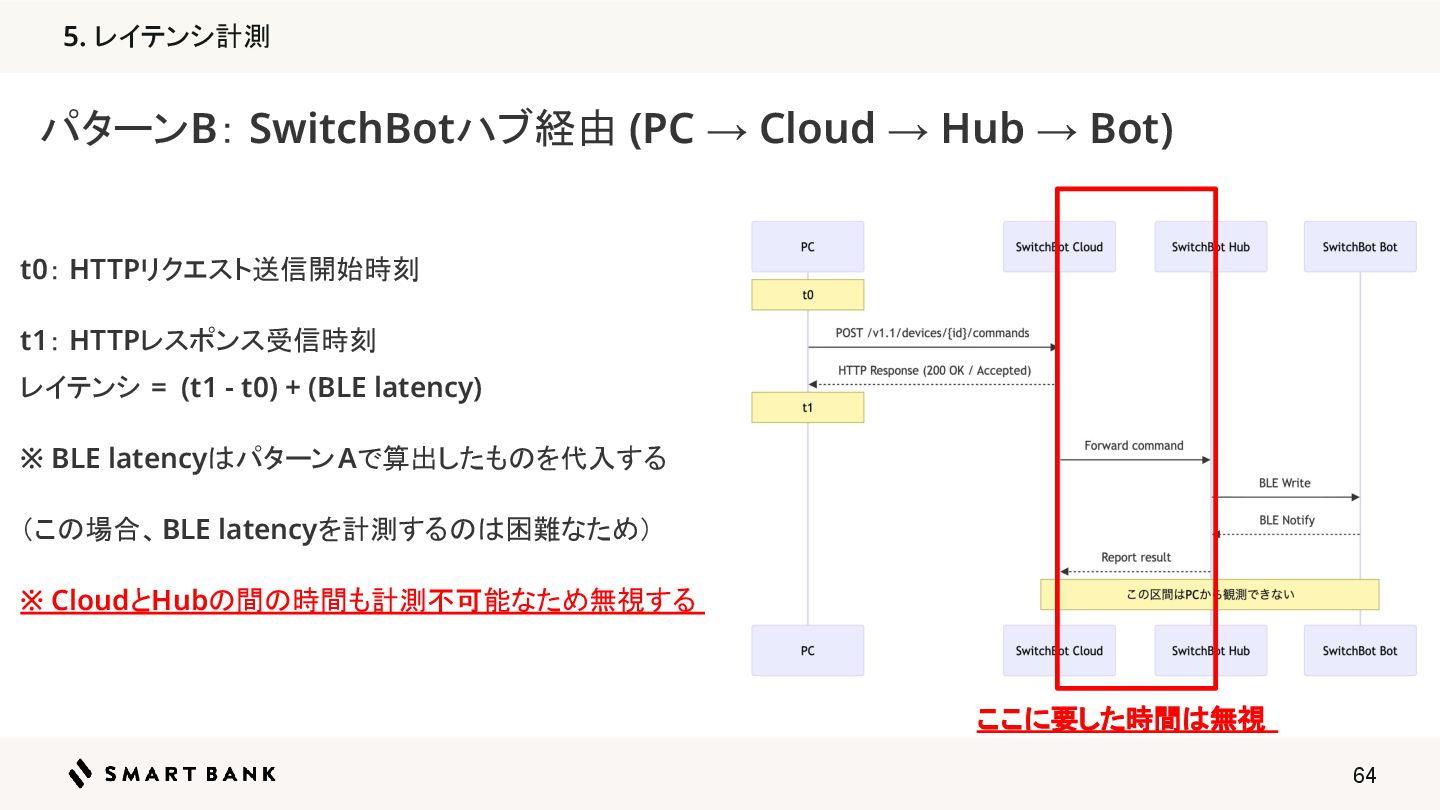 5. レイテンシ計測

パターンB: SwitchBotハブ経由 (PC → Cloud → Hub → Bot)

t0: HTTPリクエスト送信開始時刻

t1: HTTPレスポンス受信時刻
レイテンシ = (t1 - t0) + (BLE latency)

※ BLE latencyはパターンAで算出したものを代入する

(この場合、BLE latencyを計測するのは困難なため)

※ CloudとHubの間の時間も計測不可能なため無視する

PC
SwitchBot Cloud
SwitchBot Hub
SwitchBot Bot
t0
POST /v1.1/devices/{id}/commands
HTTP Response (200 OK / Accepted)
t1
Forward command
BLE Write
BLE Notify
Report result
この区間はPCから観測できない
PC
SwitchBot Cloud
SwitchBot Hub
SwitchBot Bot

ここに要した時間は無視

SMART BANK

64